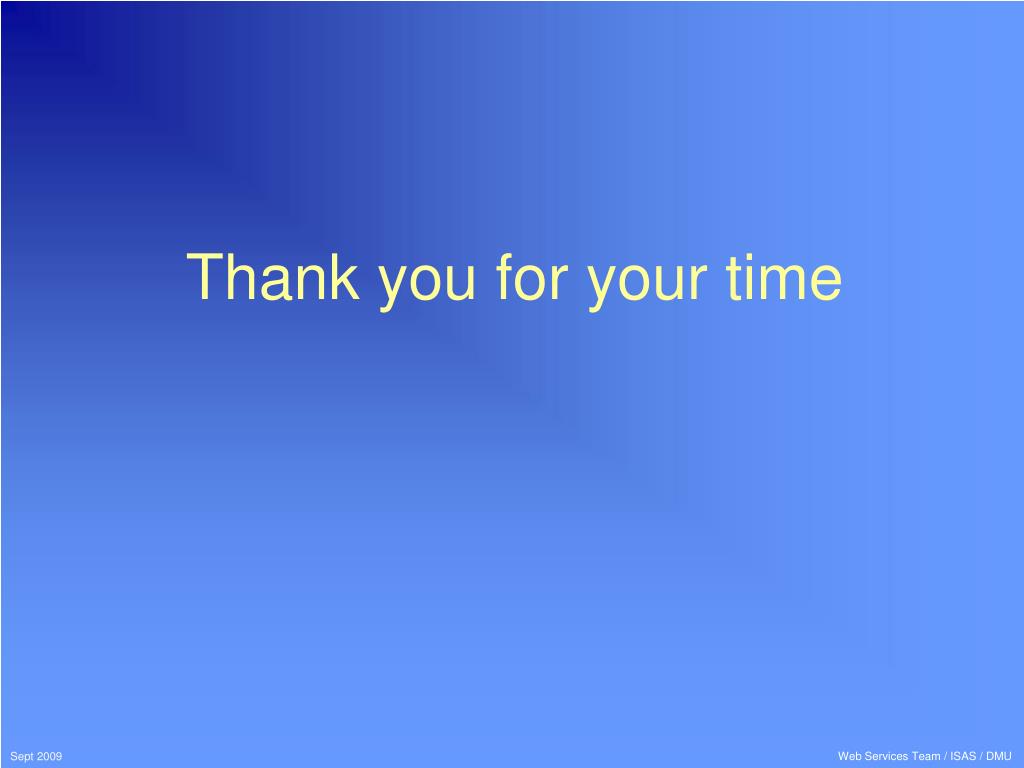 Thank you for your time

Sept 2009

Web Services Team / ISAS / DMU